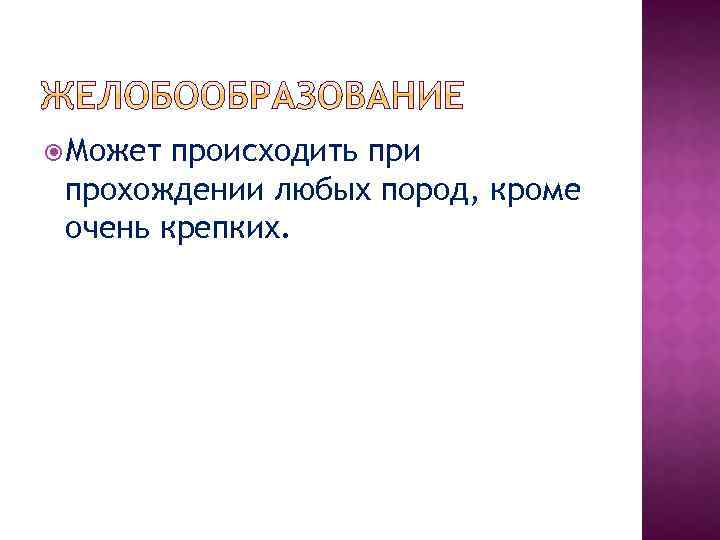 ЖЕЛОБООБРАЗОВАНИЕ

Может происходить при прохождении любых пород, кроме очень крепких.